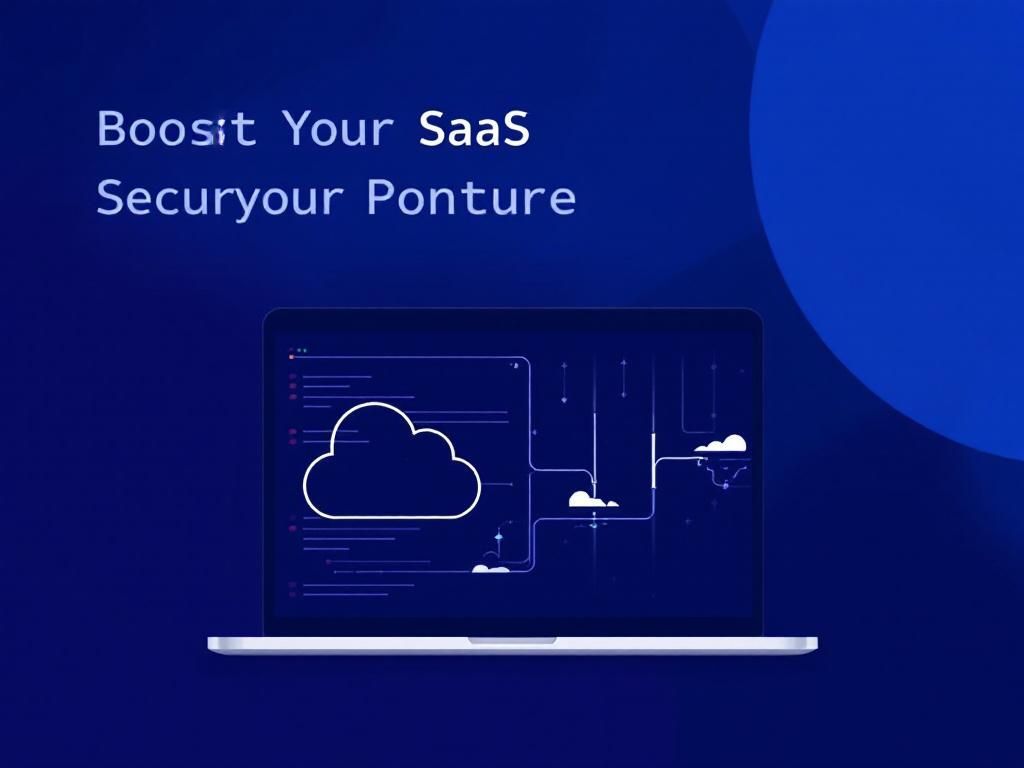 Boosit Your SaaS
Securyour Ponture